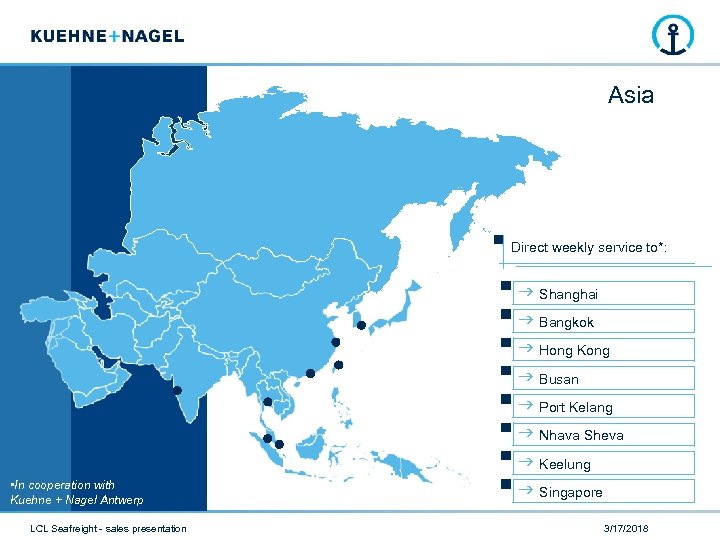 KUEHNE+NAGEL

Asia

Direct weekly service to*:

→ Shanghai
→ Bangkok
→ Hong Kong
→ Busan
→ Port Kelang
→ Nhava Sheva
→ Keelung
→ Singapore

•In cooperation with Kuehne + Nagel Antwerp

LCL Seafreight - sales presentation

3/17/2018